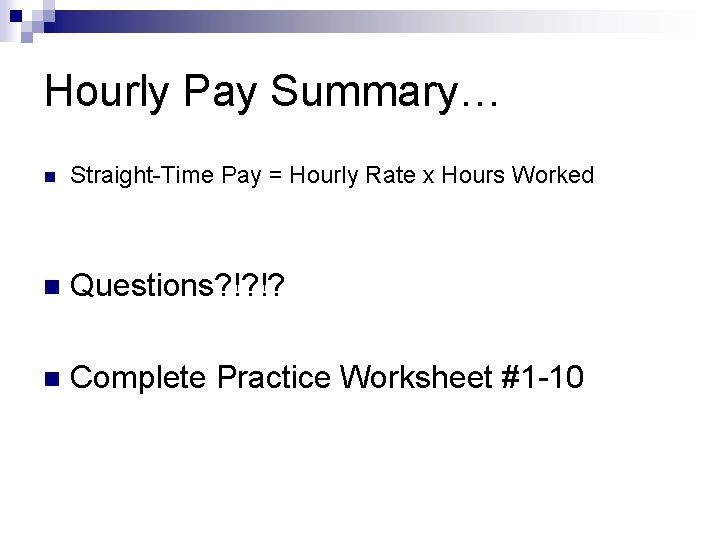 Hourly Pay Summary…

Straight-Time Pay = Hourly Rate x Hours Worked

Questions?!?!?

Complete Practice Worksheet #1-10